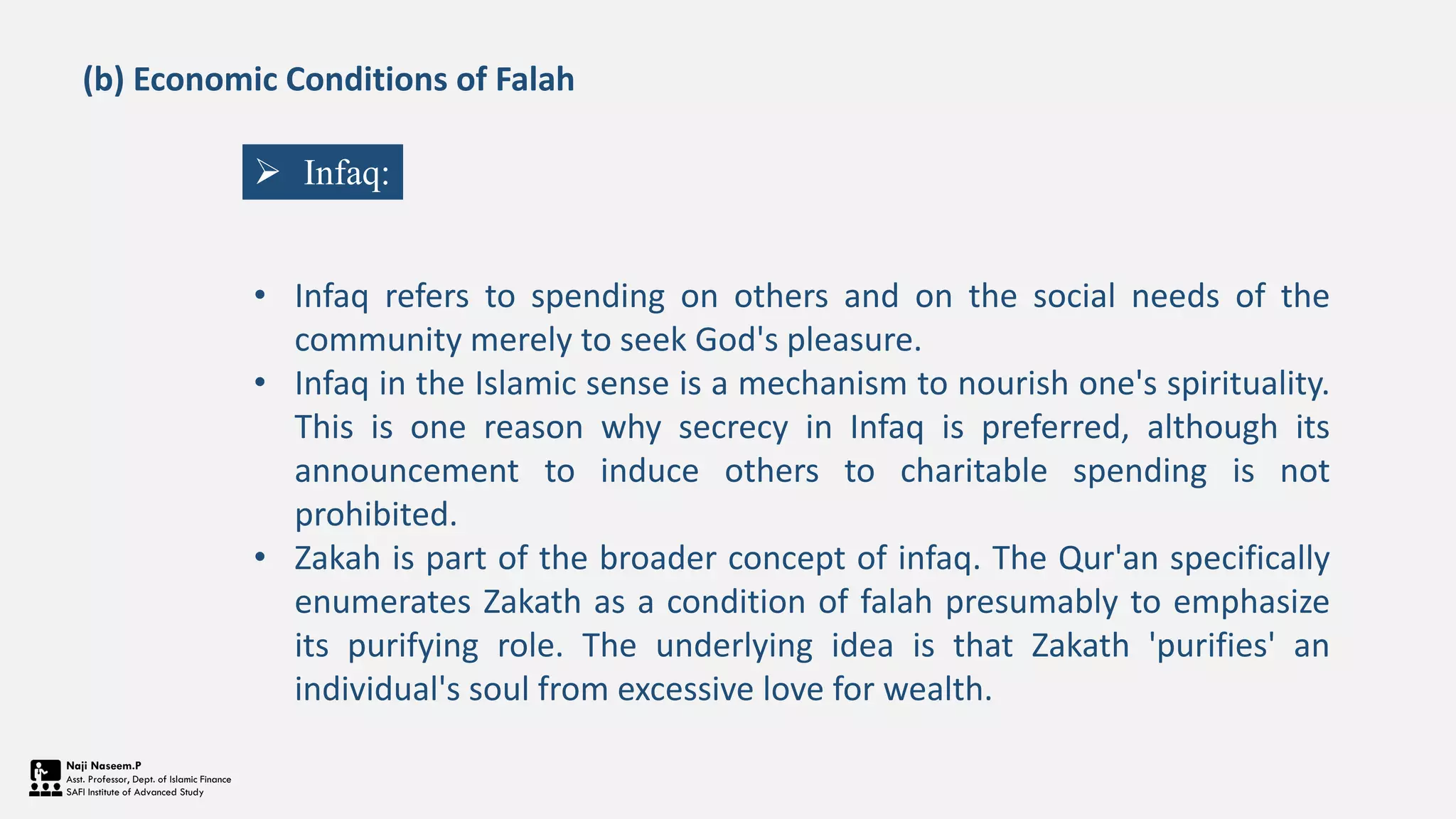 (b) Economic Conditions of Falah

➢ Infaq:

• Infaq refers to spending on others and on the social needs of the community merely to seek God's pleasure.
• Infaq in the Islamic sense is a mechanism to nourish one's spirituality. This is one reason why secrecy in Infaq is preferred, although its announcement to induce others to charitable spending is not prohibited.
• Zakah is part of the broader concept of infaq. The Qur'an specifically enumerates Zakath as a condition of falah presumably to emphasize its purifying role. The underlying idea is that Zakath 'purifies' an individual's soul from excessive love for wealth.

Naji Naseem.P
Asst. Professor, Dept. of Islamic Finance
SAFI Institute of Advanced Study